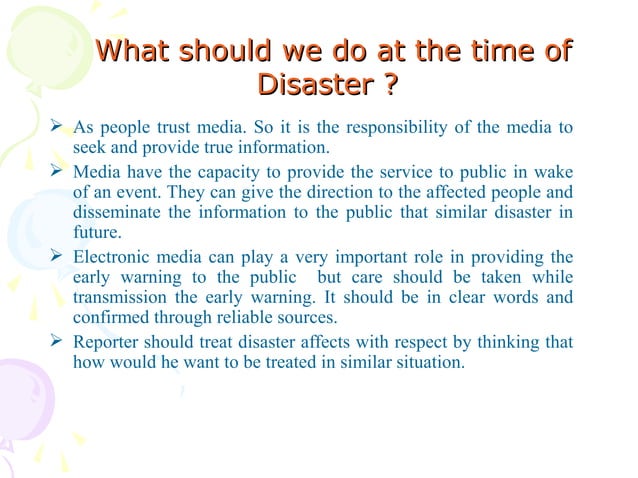 What should we do at the time of Disaster ?

➢ As people trust media. So it is the responsibility of the media to seek and provide true information.

➢ Media have the capacity to provide the service to public in wake of an event. They can give the direction to the affected people and disseminate the information to the public that similar disaster in future.

➢ Electronic media can play a very important role in providing the early warning to the public but care should be taken while transmission the early warning. It should be in clear words and confirmed through reliable sources.

➢ Reporter should treat disaster affects with respect by thinking that how would he want to be treated in similar situation.